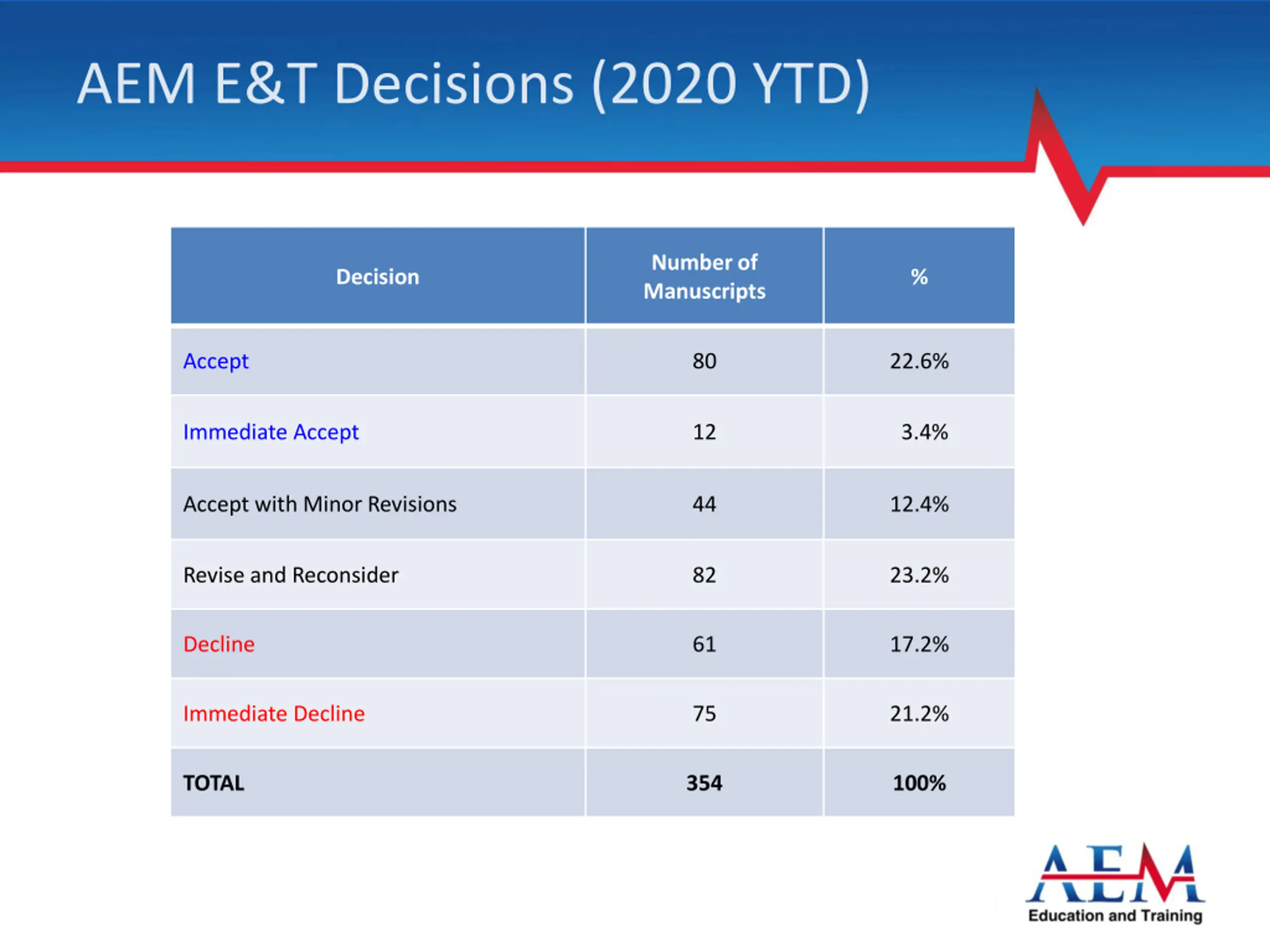 AEM E&T Decisions (2020 YTD)

| Decision | Number of Manuscripts | % |
|---|---|---|
| Accept | 80 | 22.6% |
| Immediate Accept | 12 | 3.4% |
| Accept with Minor Revisions | 44 | 12.4% |
| Revise and Reconsider | 82 | 23.2% |
| Decline | 61 | 17.2% |
| Immediate Decline | 75 | 21.2% |
| TOTAL | 354 | 100% |

AEM
Education and Training